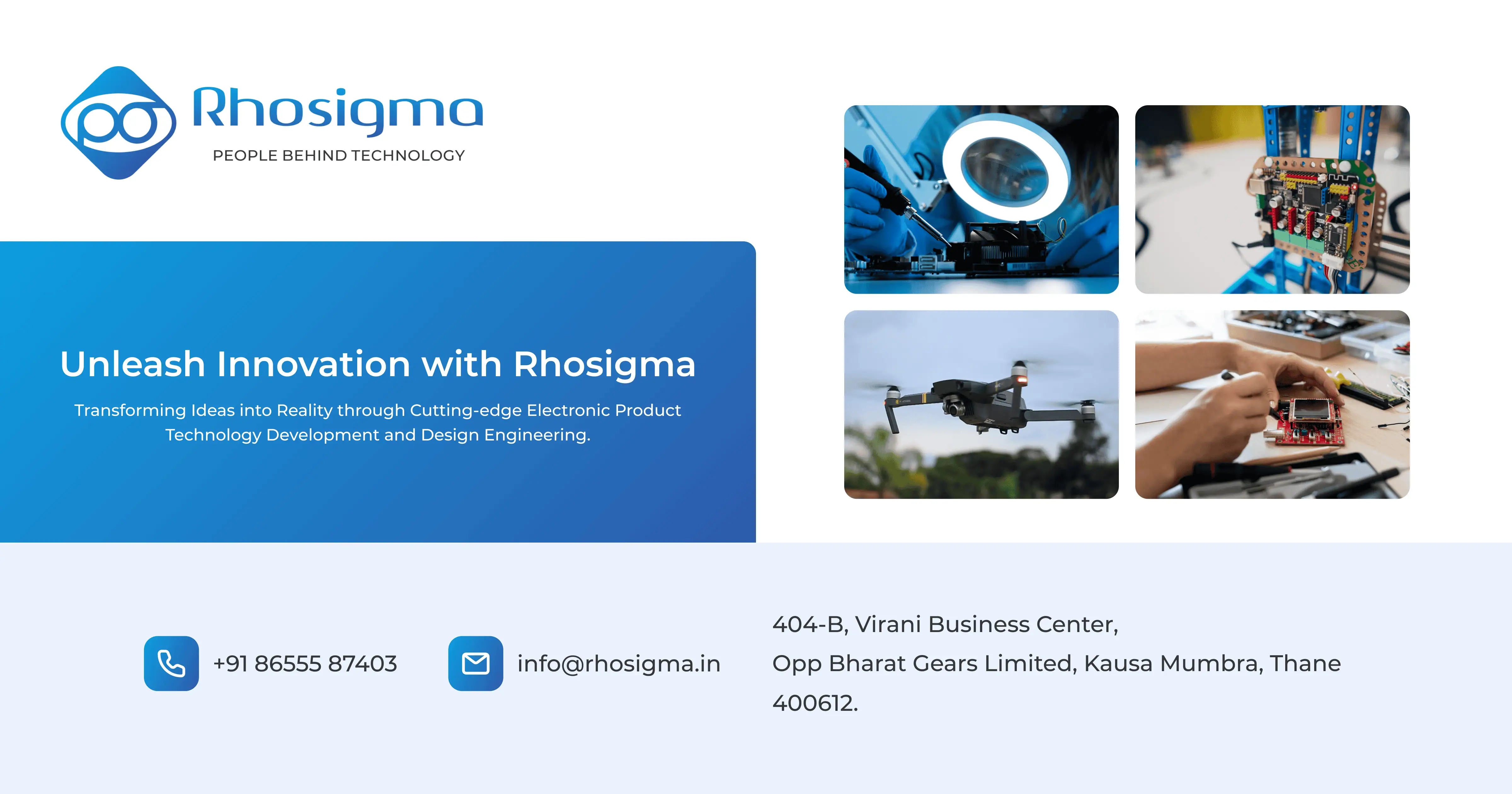 Rhosigma
PEOPLE BEHIND TECHNOLOGY

Unleash Innovation with Rhosigma

Transforming Ideas into Reality through Cutting-edge Electronic Product Technology Development and Design Engineering.

+91 86555 87403

info@rhosigma.in

404-B, Virani Business Center,
Opp Bharat Gears Limited, Kausa Mumbra, Thane
400612.